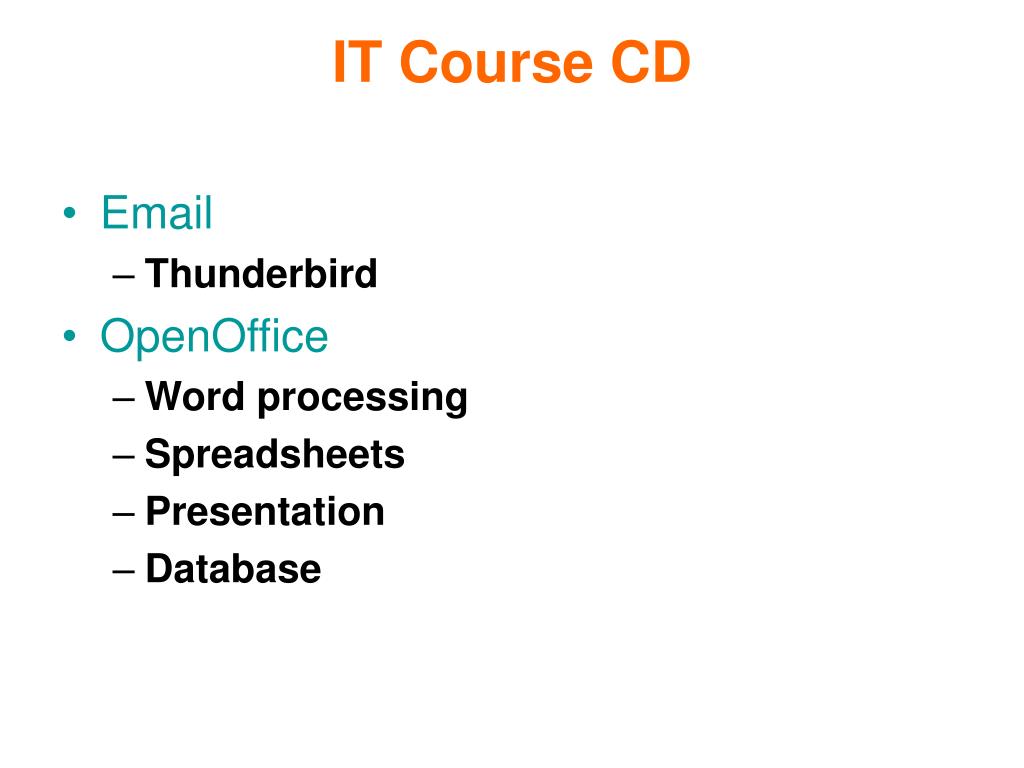 IT Course CD

• Email
  – Thunderbird
• OpenOffice
  – Word processing
  – Spreadsheets
  – Presentation
  – Database